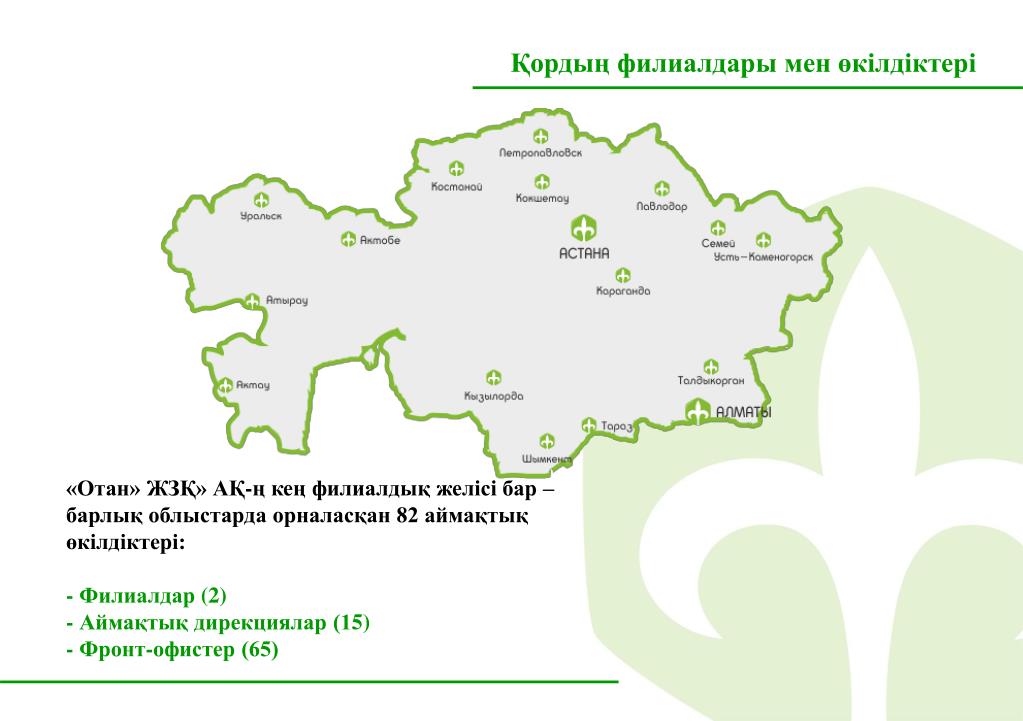 Қордың филиалдары мен өкілдіктері

Петропавловск
Костанай
Кокшетау
Павлодар
Уральск
Актобе
АСТАНА
Семей
Усть-Каменогорск
Караганда
Атырау
Актау
Кызылорда
Талдыкорган
АЛМАТЫ
Тараз
Шымкент

«Отан» ЖЗҚ» АҚ-ң кең филиалдық желісі бар – барлық облыстарда орналасқан 82 аймақтық өкілдіктері:

- Филиалдар (2)
- Аймақтық дирекциялар (15)
- Фронт-офистер (65)